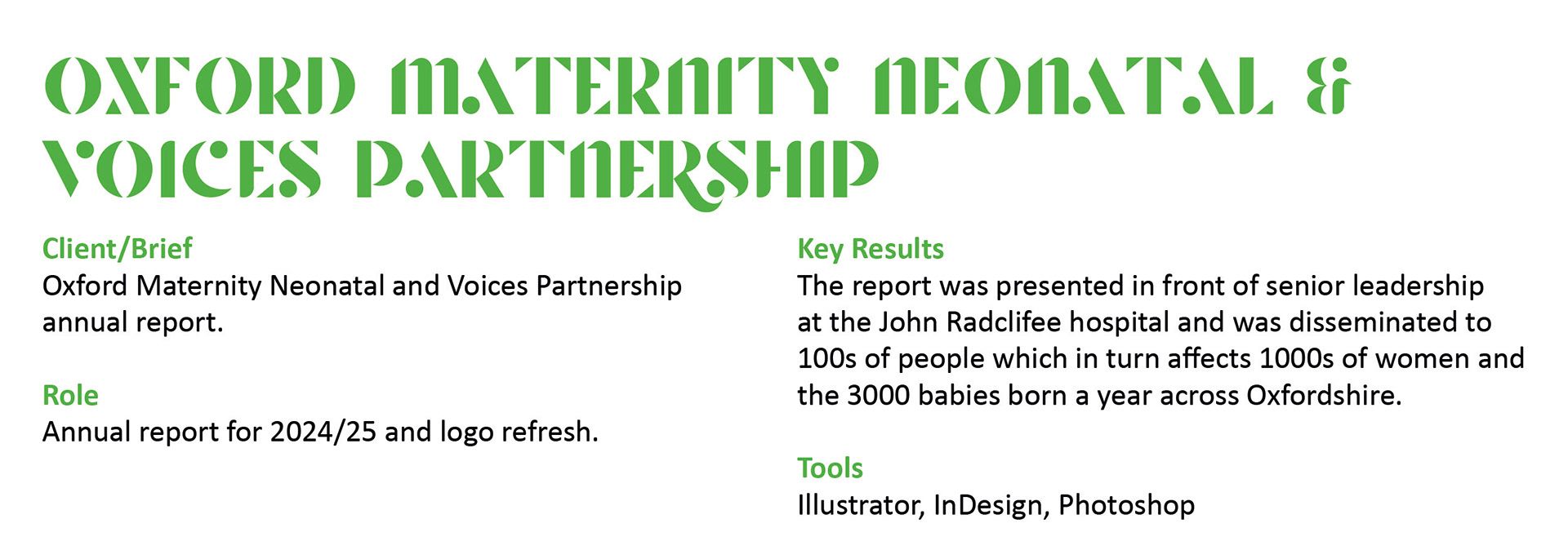 OXFORD MATERNITY NEONATAL & VOICES PARTNERSHIP

Client/Brief
Oxford Maternity Neonatal and Voices Partnership annual report.

Role
Annual report for 2024/25 and logo refresh.

Key Results
The report was presented in front of senior leadership at the John Radclifee hospital and was disseminated to 100s of people which in turn affects 1000s of women and the 3000 babies born a year across Oxfordshire.

Tools
Illustrator, InDesign, Photoshop